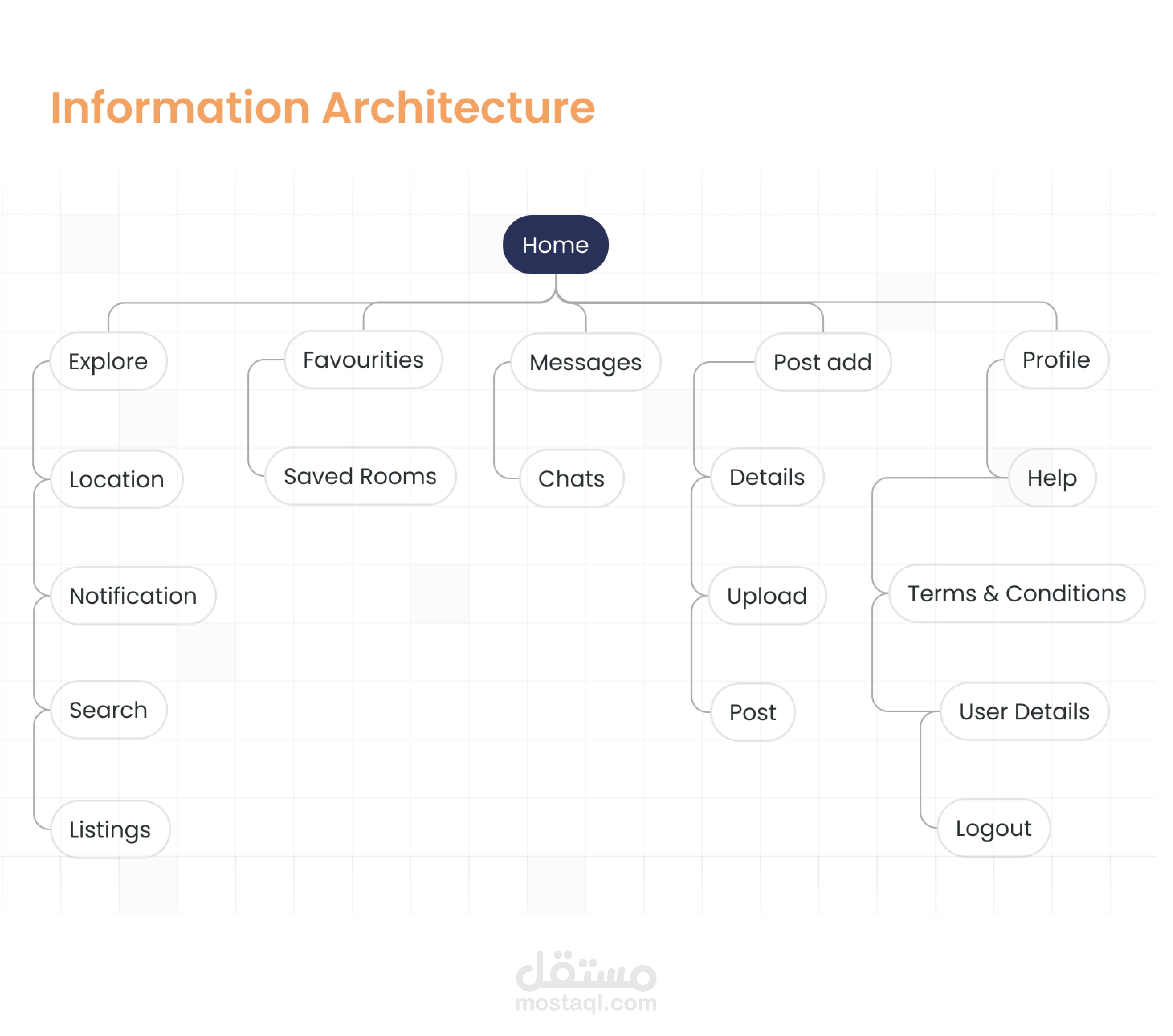 Information Architecture

Home

Explore

Location

Notification

Search

Listings

Favourities

Saved Rooms

Messages

Chats

Post add

Details

Upload

Post

Profile

Help

Terms & Conditions

User Details

Logout

مستقل
mostaql.com